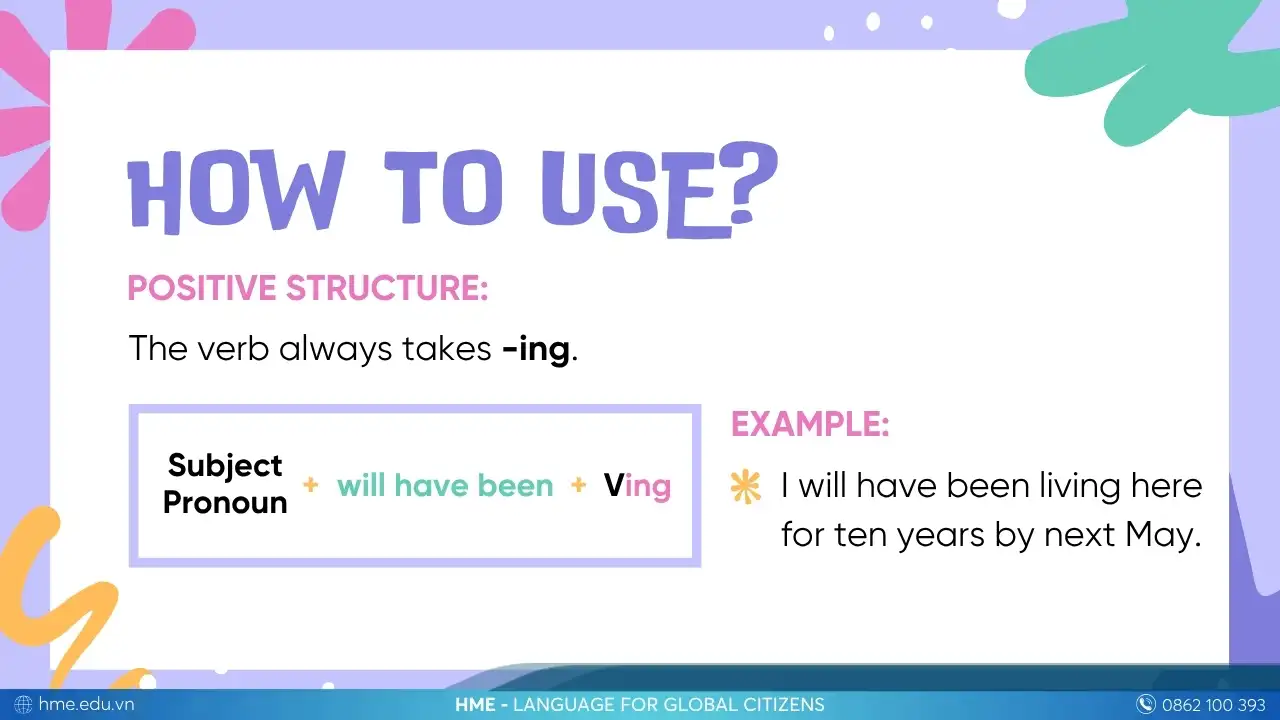 HOW TO USE?

POSITIVE STRUCTURE:

The verb always takes -ing.

Subject Pronoun + will have been + Ving

EXAMPLE:

I will have been living here for ten years by next May.

hme.edu.vn

HME - LANGUAGE FOR GLOBAL CITIZENS

0862 100 393